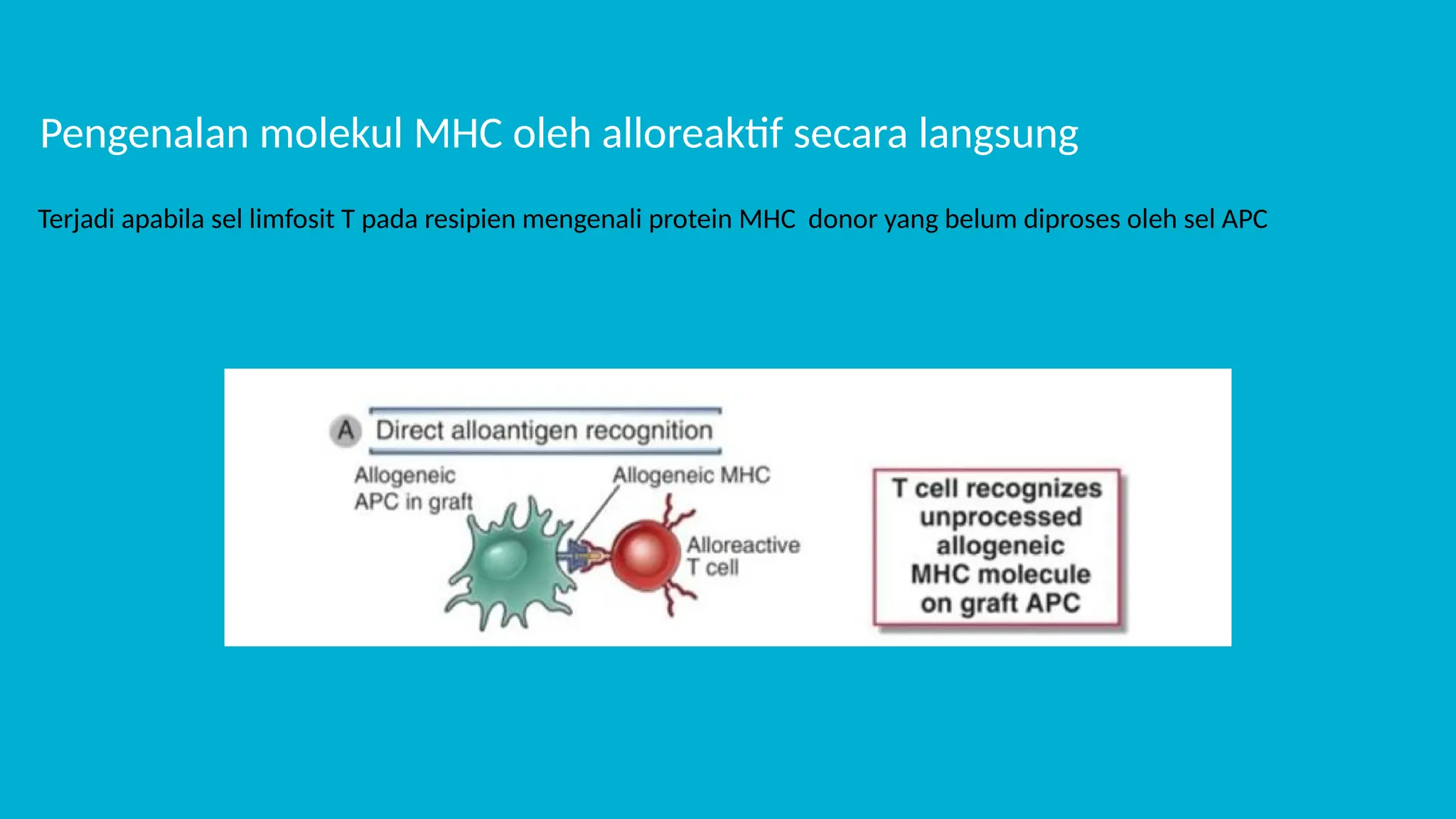 Pengenalan molekul MHC oleh alloreaktif secara langsung

Terjadi apabila sel limfosit T pada resipien mengenali protein MHC donor yang belum diproses oleh sel APC

A Direct alloantigen recognition

Allogeneic APC in graft

Allogeneic MHC

Alloreactive T cell

T cell recognizes unprocessed allogeneic MHC molecule on graft APC